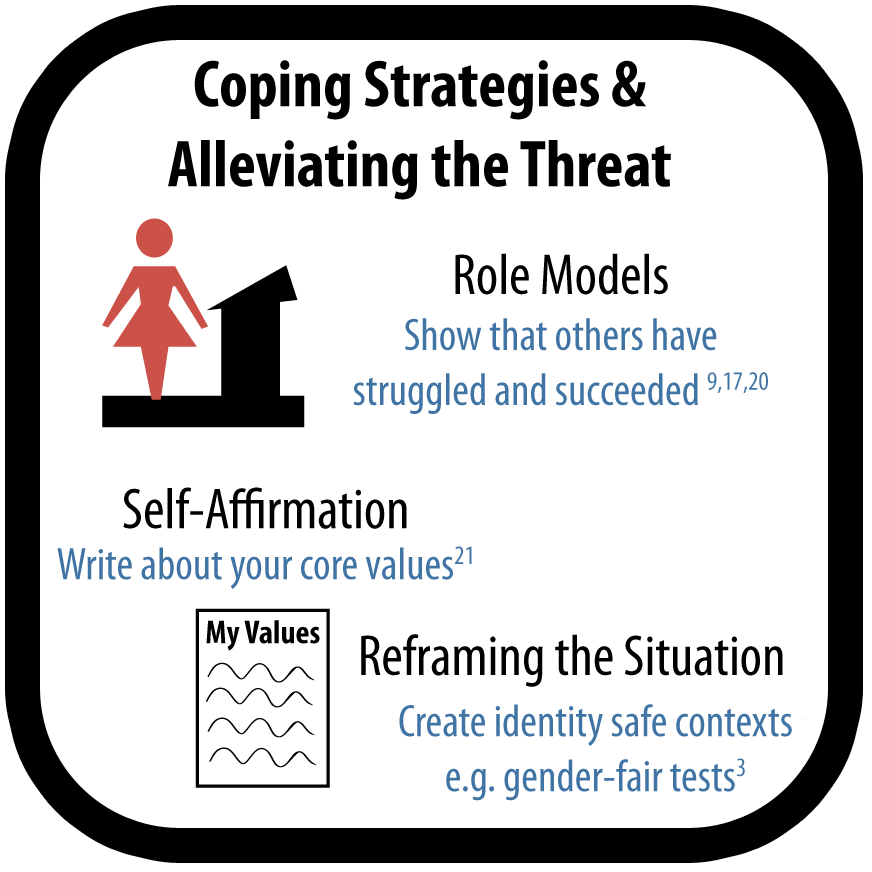 Coping Strategies & Alleviating the Threat

Role Models
Show that others have struggled and succeeded $^{9,17,20}$

Self-Affirmation
Write about your core values$^{21}$

My Values

Reframing the Situation
Create identity safe contexts e.g. gender-fair tests$^{3}$